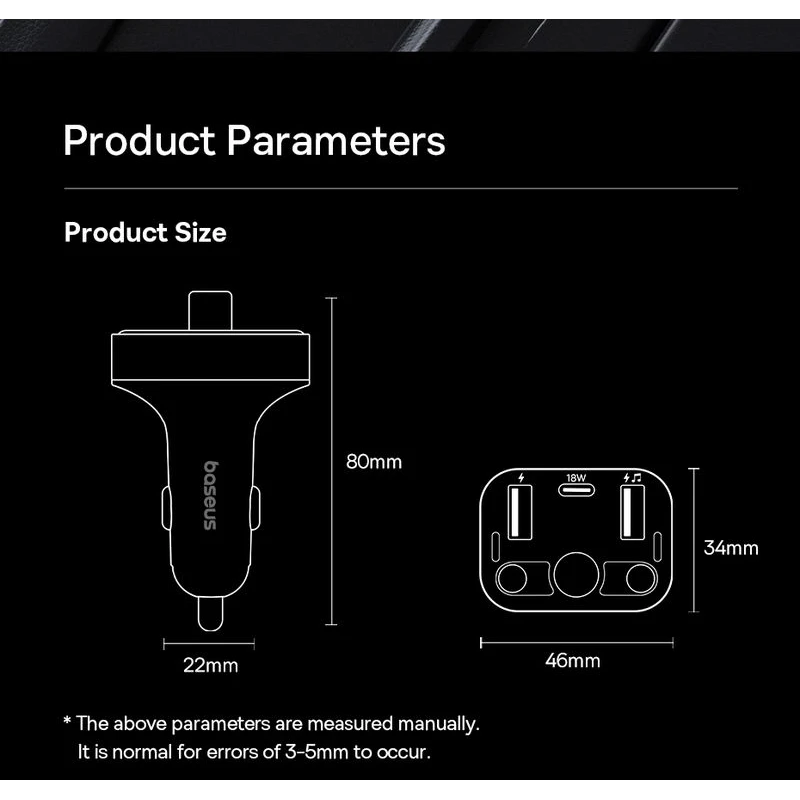 Product Parameters

Product Size

baseus

80mm

22mm

18W

34mm

46mm

* The above parameters are measured manually. It is normal for errors of 3-5mm to occur.